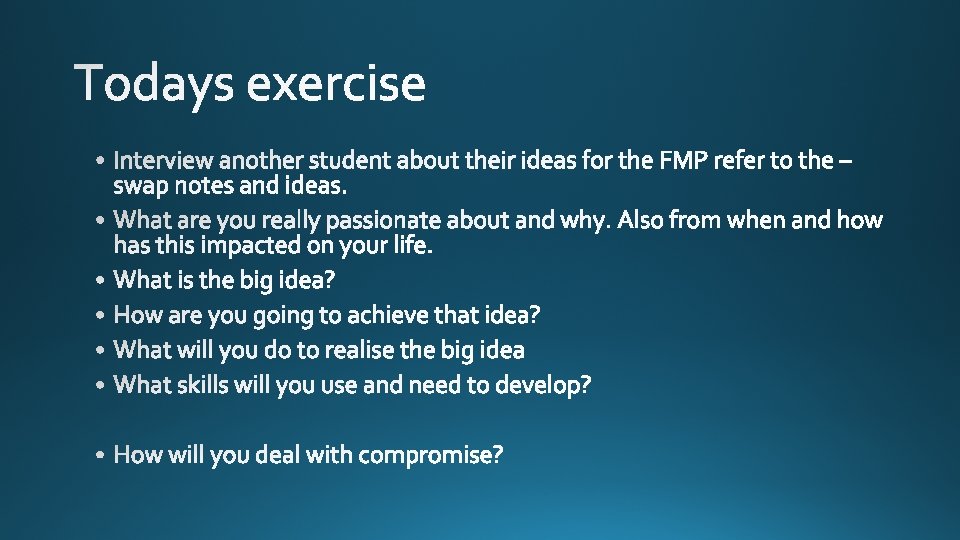 Todays exercise

• Interview another student about their ideas for the FMP refer to the – swap notes and ideas.
• What are you really passionate about and why. Also from when and how has this impacted on your life.
• What is the big idea?
• How are you going to achieve that idea?
• What will you do to realise the big idea
• What skills will you use and need to develop?

• How will you deal with compromise?